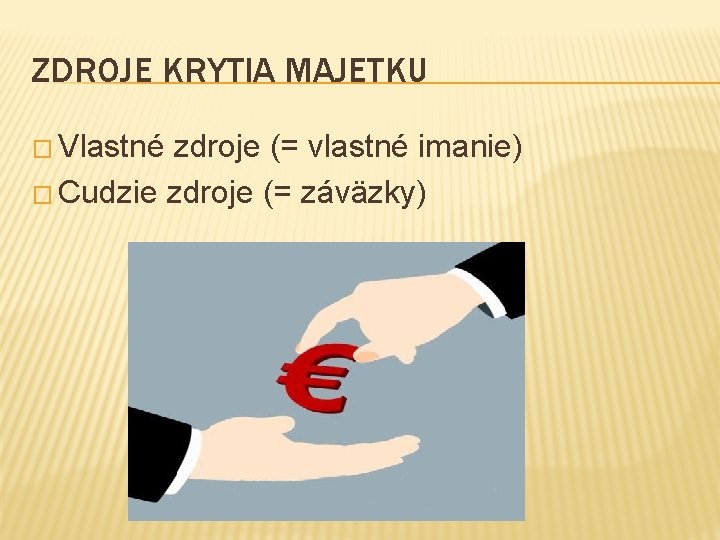 ZDROJE KRYTIA MAJETKU

□ Vlastné zdroje (= vlastné imanie)
□ Cudzie zdroje (= záväzky)

€